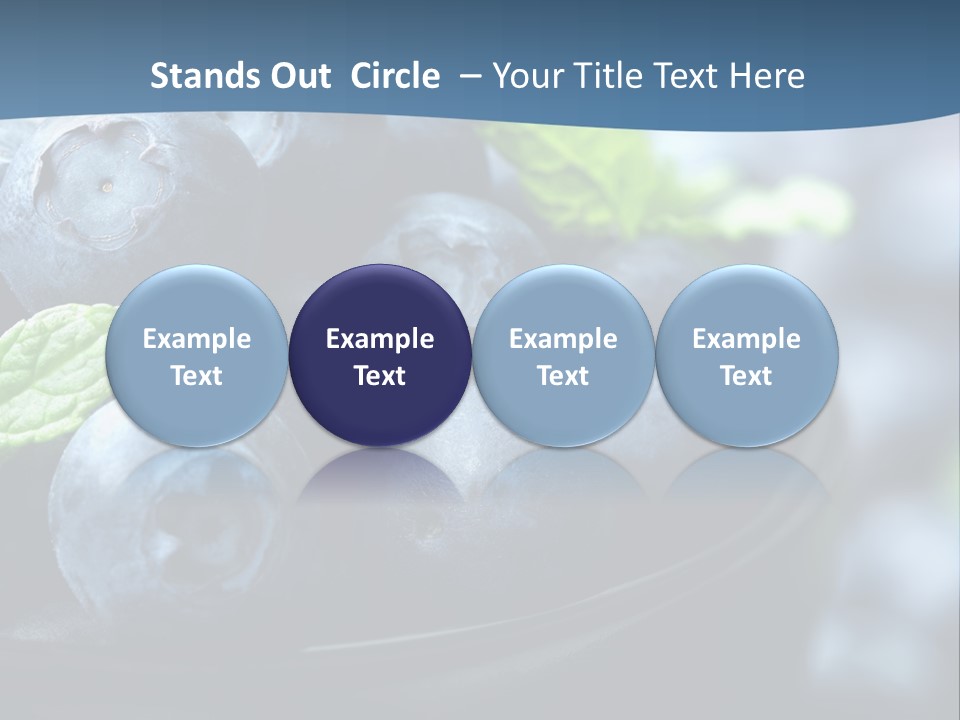 Stands Out Circle – Your Title Text Here

Example Text

Example Text

Example Text

Example Text